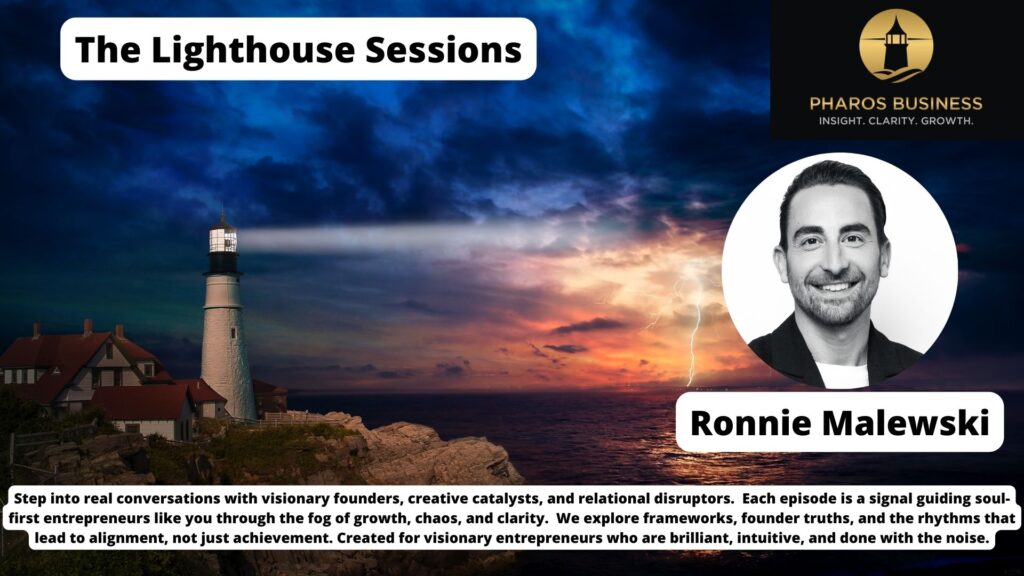 The Lighthouse Sessions

PHAROS BUSINESS
INSIGHT. CLARITY. GROWTH.

Ronnie Malewski

Step into real conversations with visionary founders, creative catalysts, and relational disruptors. Each episode is a signal guiding soul-first entrepreneurs like you through the fog of growth, chaos, and clarity. We explore frameworks, founder truths, and the rhythms that lead to alignment, not just achievement. Created for visionary entrepreneurs who are brilliant, intuitive, and done with the noise.